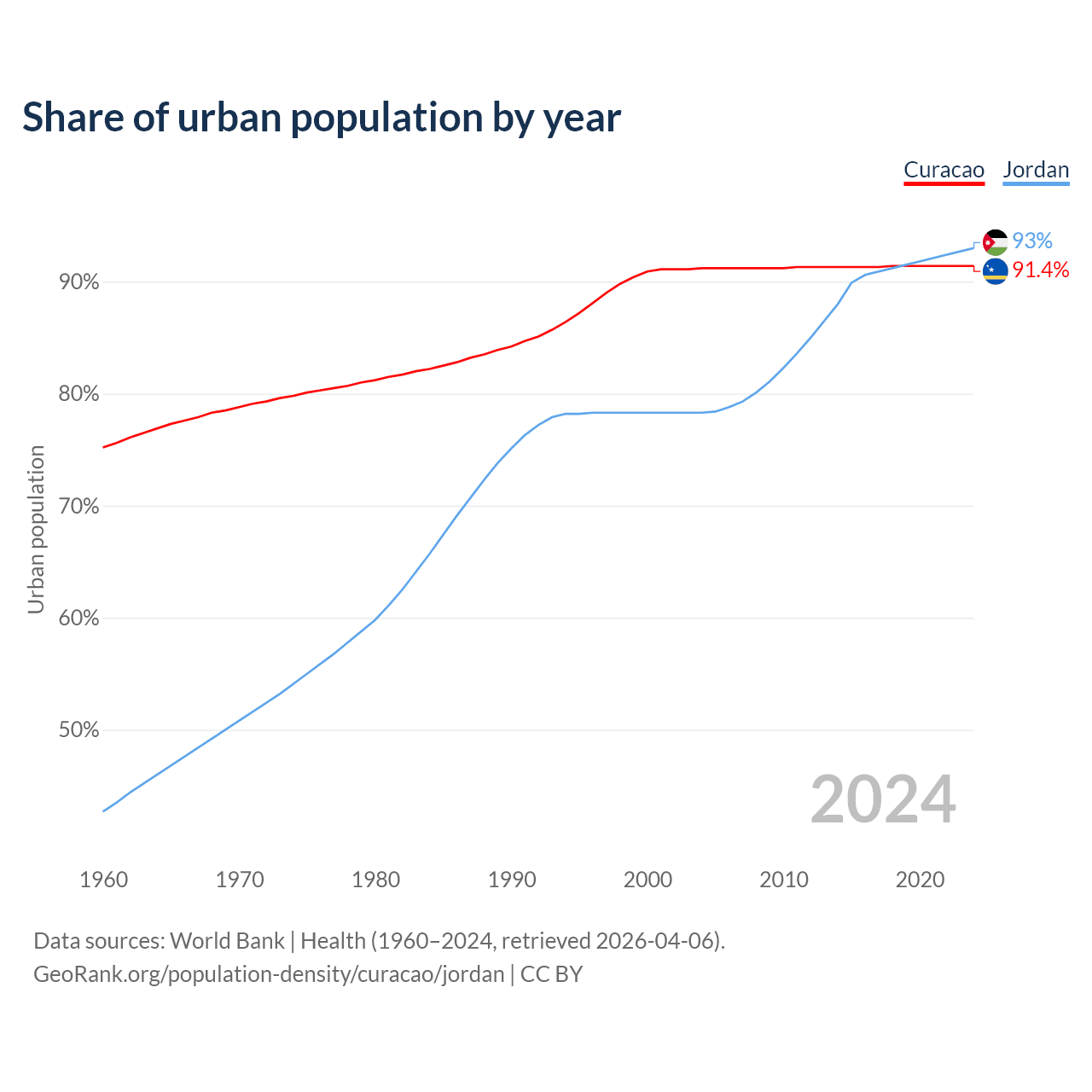 Share of urban population by year

Curacao Jordan

93%
91.4%

Urban population

90%
80%
70%
60%
50%

2024

1960 1970 1980 1990 2000 2010 2020

Data sources: World Bank | Health (1960–2024, retrieved 2026-04-06).
GeoRank.org/population-density/curacao/jordan | CC BY